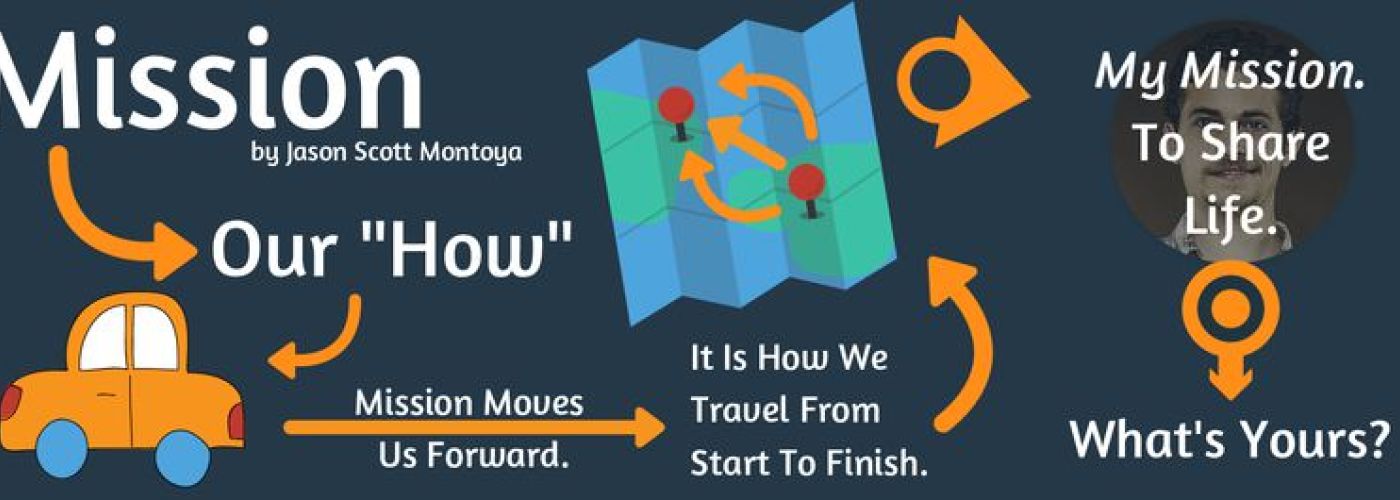 Mission

by Jason Scott Montoya

Our "How"

Mission Moves Us Forward.

It Is How We Travel From Start To Finish.

My Mission. To Share Life.

What's Yours?